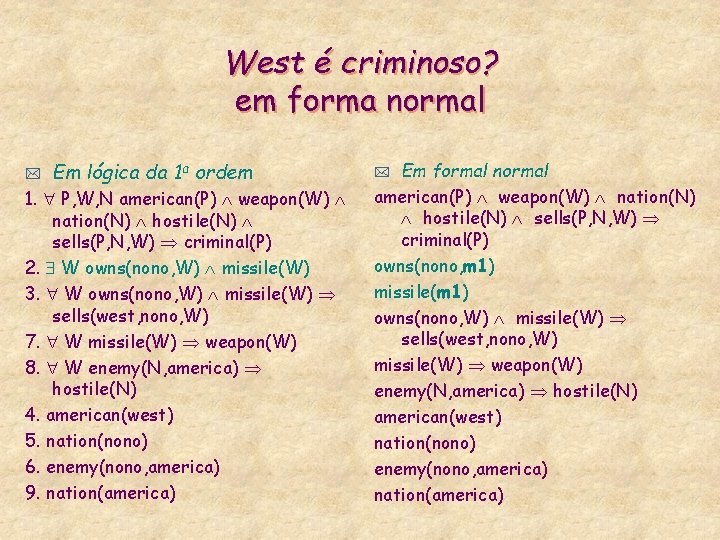 West é criminoso?
em forma normal

Em lógica da 1ª ordem

1. $\forall$ P,W,N american(P) $\wedge$ weapon(W) $\wedge$ nation(N) $\wedge$ hostile(N) $\wedge$ sells(P,N,W) $\Rightarrow$ criminal(P)

2. $\exists$ W owns(nono,W) $\wedge$ missile(W)

3. $\forall$ W owns(nono,W) $\wedge$ missile(W) $\Rightarrow$ sells(west,nono,W)

7. $\forall$ W missile(W) $\Rightarrow$ weapon(W)

8. $\forall$ W enemy(N,america) $\Rightarrow$ hostile(N)

4. american(west)

5. nation(nono)

6. enemy(nono,america)

9. nation(america)

Em formal normal

american(P) $\wedge$ weapon(W) $\wedge$ nation(N) $\wedge$ hostile(N) $\wedge$ sells(P,N,W) $\Rightarrow$ criminal(P)

owns(nono,m1)

missile(m1)

owns(nono,W) $\wedge$ missile(W) $\Rightarrow$ sells(west,nono,W)

missile(W) $\Rightarrow$ weapon(W)

enemy(N,america) $\Rightarrow$ hostile(N)

american(west)

nation(nono)

enemy(nono,america)

nation(america)